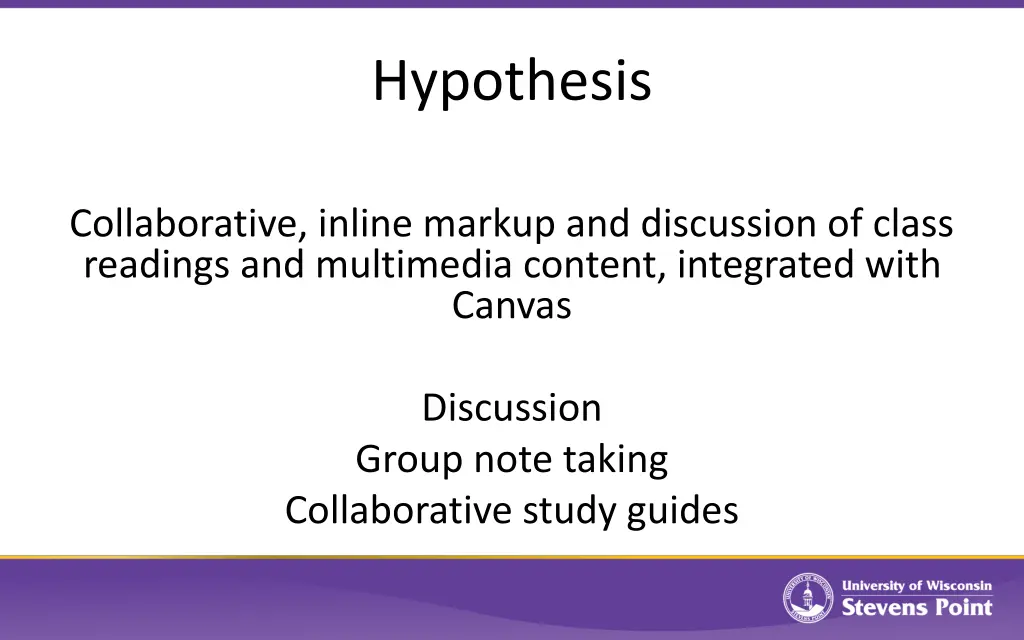 Hypothesis

Collaborative, inline markup and discussion of class readings and multimedia content, integrated with Canvas

Discussion
Group note taking
Collaborative study guides

University of Wisconsin
Stevens Point